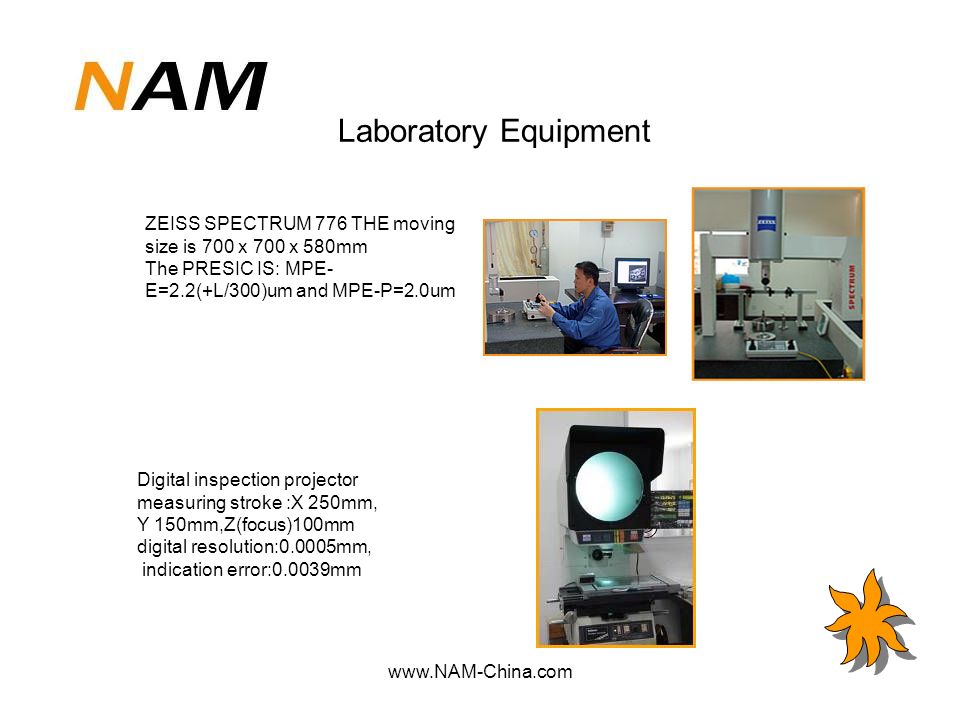 NAM

Laboratory Equipment

ZEISS SPECTRUM 776 THE moving size is 700 x 700 x 580mm
The PRESIC IS: MPE-E=2.2(+L/300)um and MPE-P=2.0um

ZEISS

SPECTRUM

Digital inspection projector
measuring stroke :X 250mm,
Y 150mm,Z(focus)100mm
digital resolution:0.0005mm,
indication error:0.0039mm

www.NAM-China.com